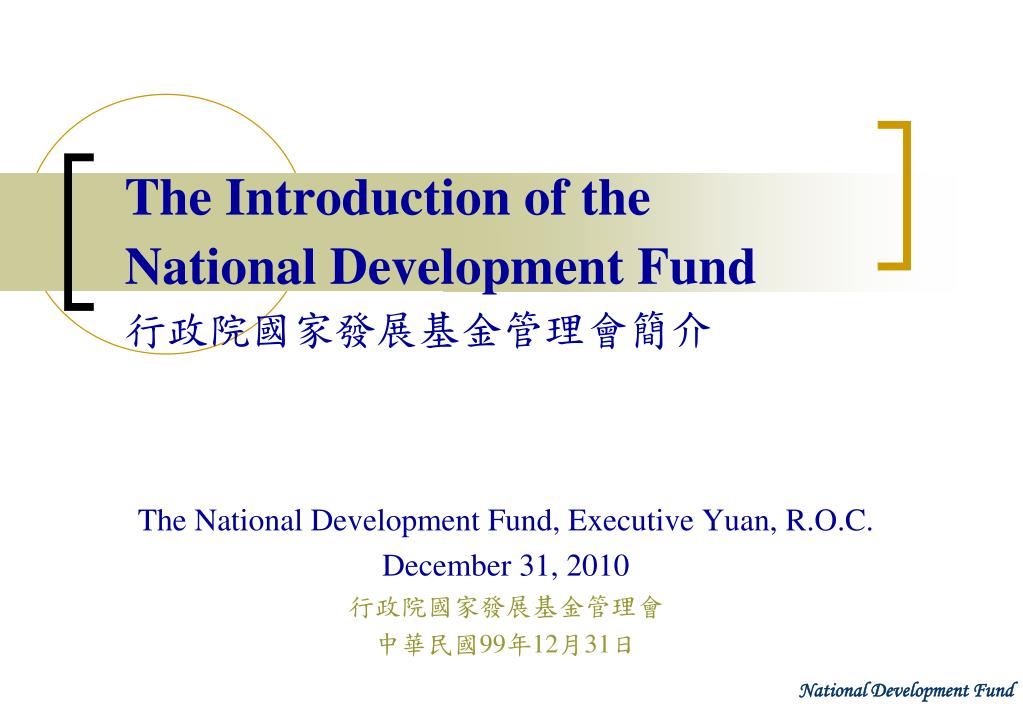 The Introduction of the National Development Fund
行政院國家發展基金管理會簡介

The National Development Fund, Executive Yuan, R.O.C.
December 31, 2010
行政院國家發展基金管理會
中華民國99年12月31日

National Development Fund